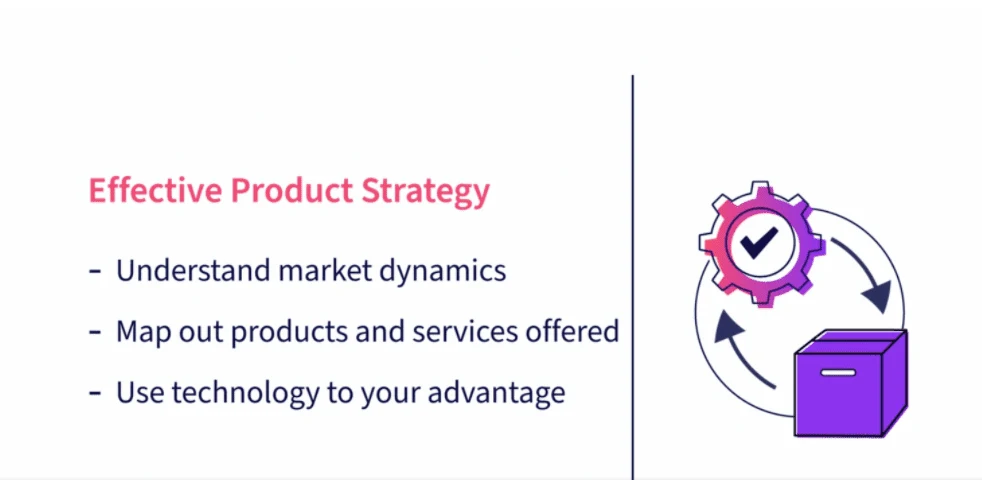 Effective Product Strategy

- Understand market dynamics
- Map out products and services offered
- Use technology to your advantage